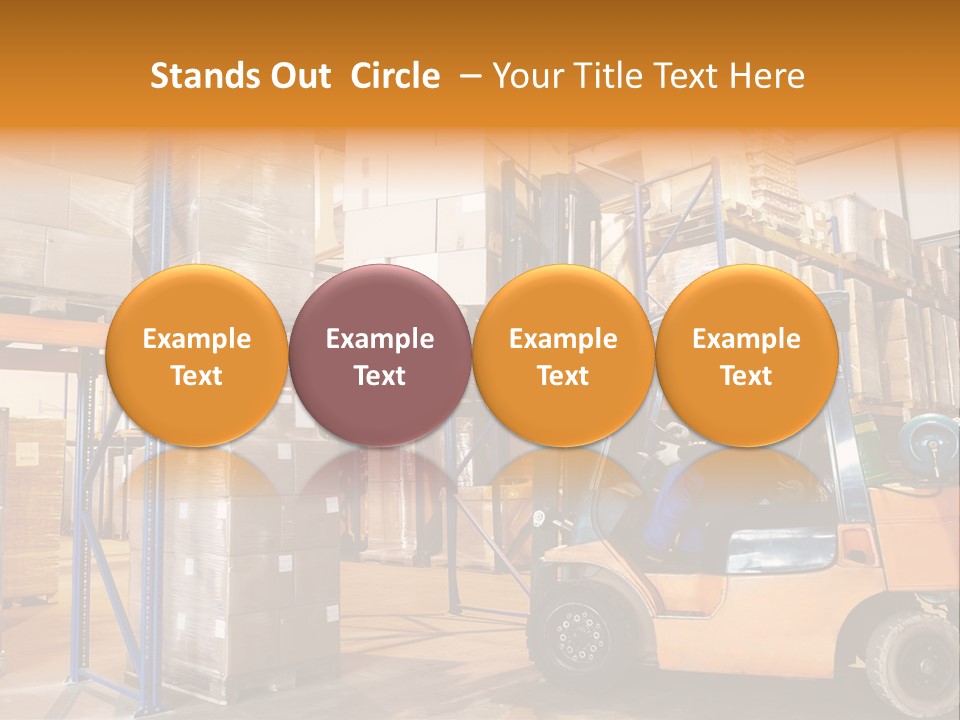 Stands Out Circle – Your Title Text Here

Example Text

Example Text

Example Text

Example Text